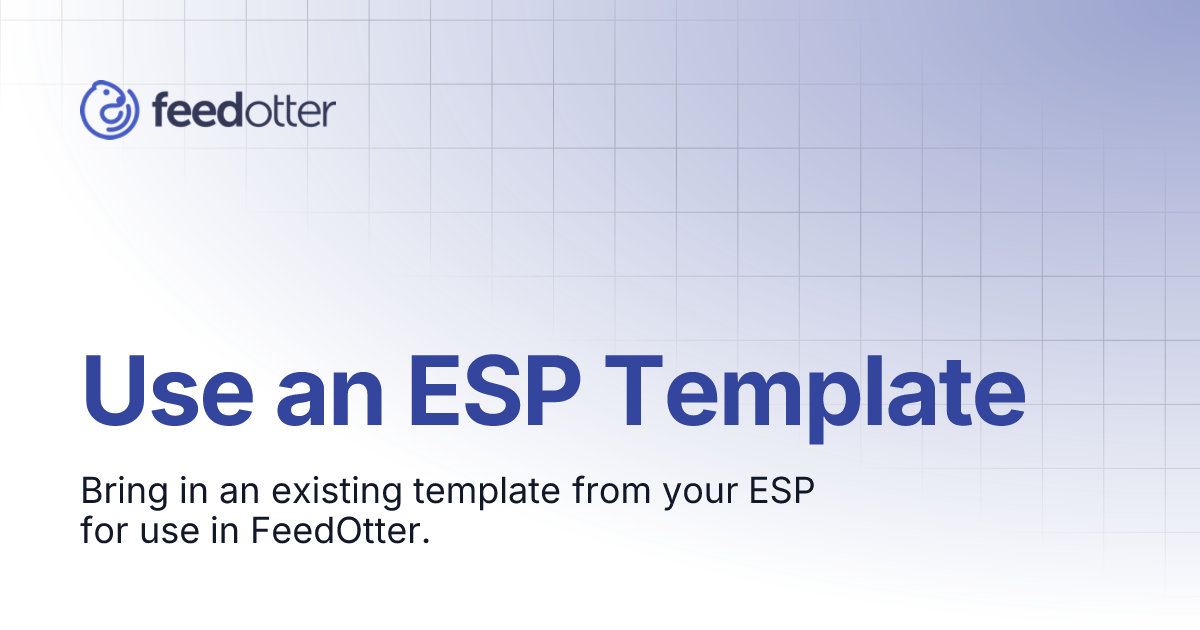 feedotter

Use an ESP Template

Bring in an existing template from your ESP for use in FeedOtter.